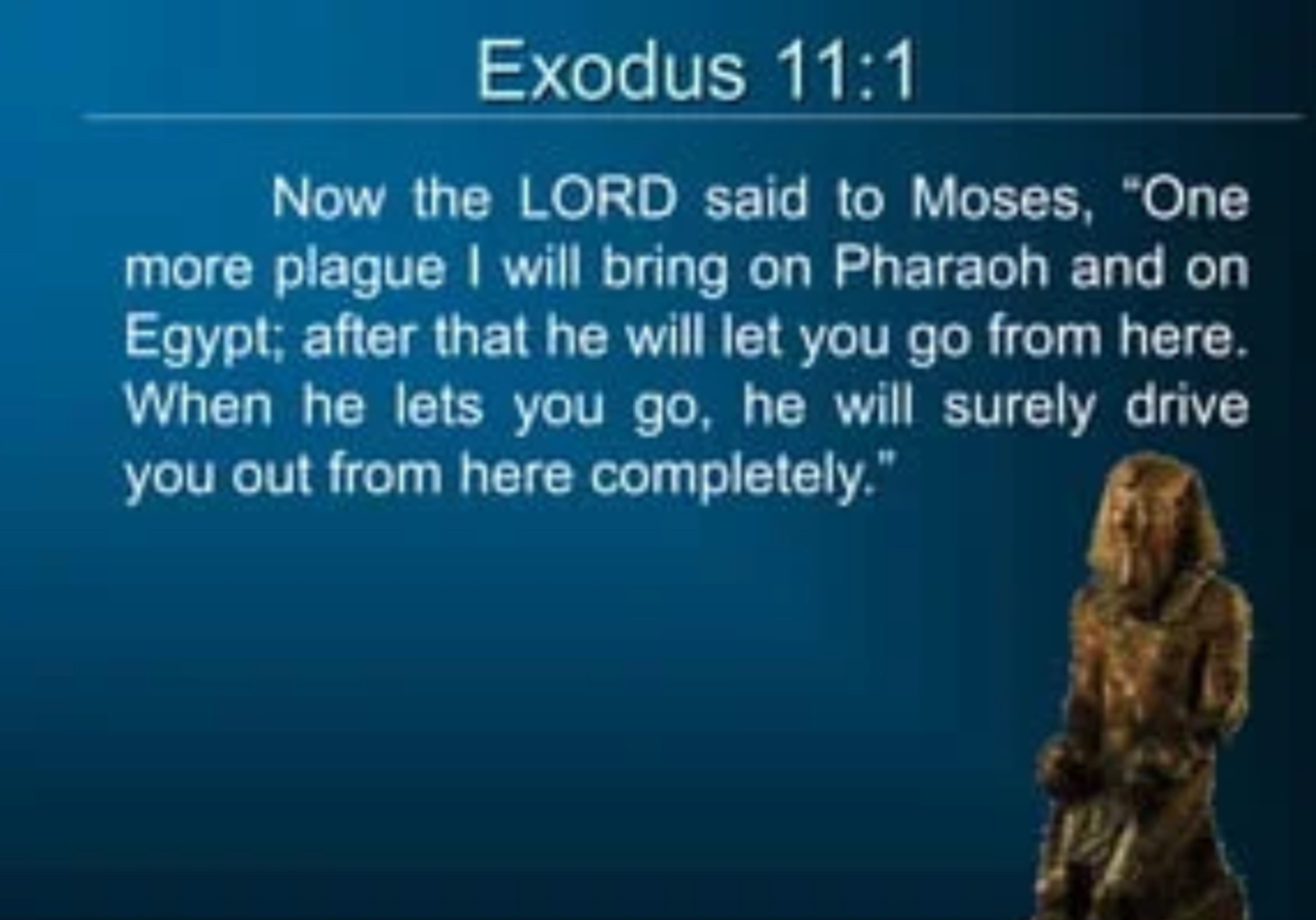 Exodus 11:1

Now the LORD said to Moses, "One more plague I will bring on Pharaoh and on Egypt; after that he will let you go from here. When he lets you go, he will surely drive you out from here completely."